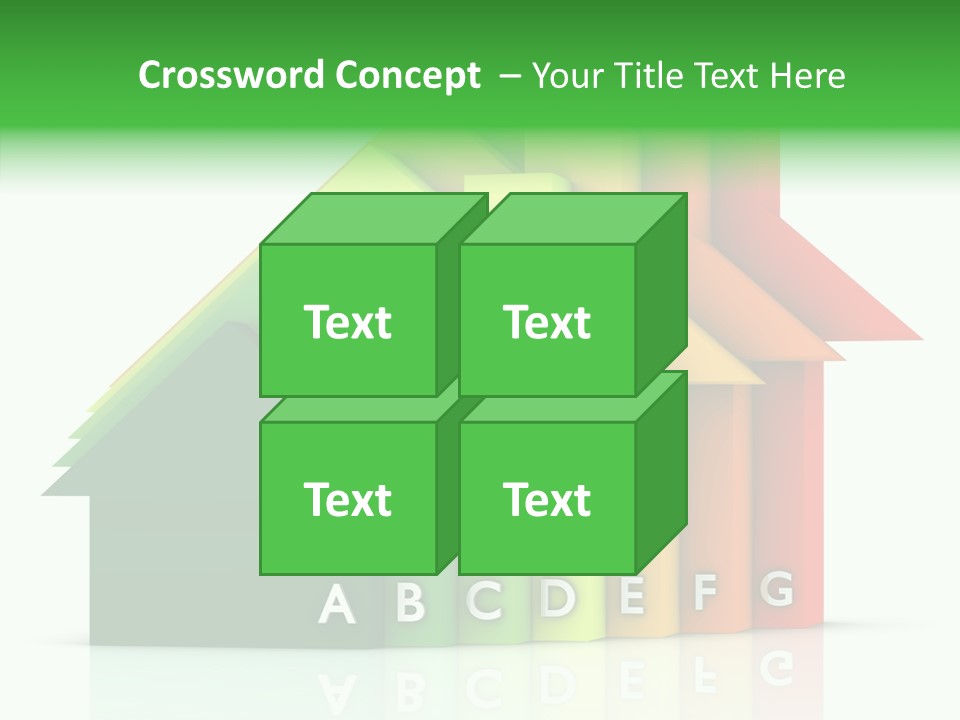 Crossword Concept – Your Title Text Here

Text

Text

Text

Text

A B C D E F G